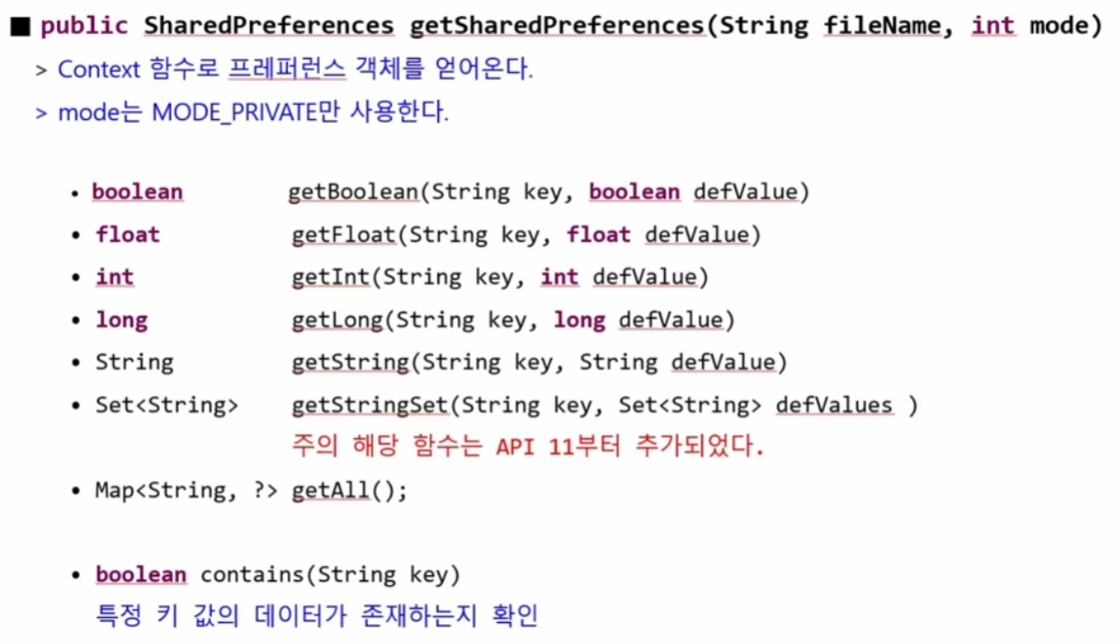 ■ public SharedPreferences getSharedPreferences(String fileName, int mode)

> Context 함수로 프레퍼런스 객체를 얻어온다.

> mode는 MODE_PRIVATE만 사용한다.

• boolean getBoolean(String key, boolean defValue)

• float getFloat(String key, float defValue)

• int getInt(String key, int defValue)

• long getLong(String key, long defValue)

• String getString(String key, String defValue)

• Set<String> getStringSet(String key, Set<String> defValues )

주의 해당 함수는 API 11부터 추가되었다.

• Map<String, ?> getAll();

• boolean contains(String key)

특정 키 값의 데이터가 존재하는지 확인